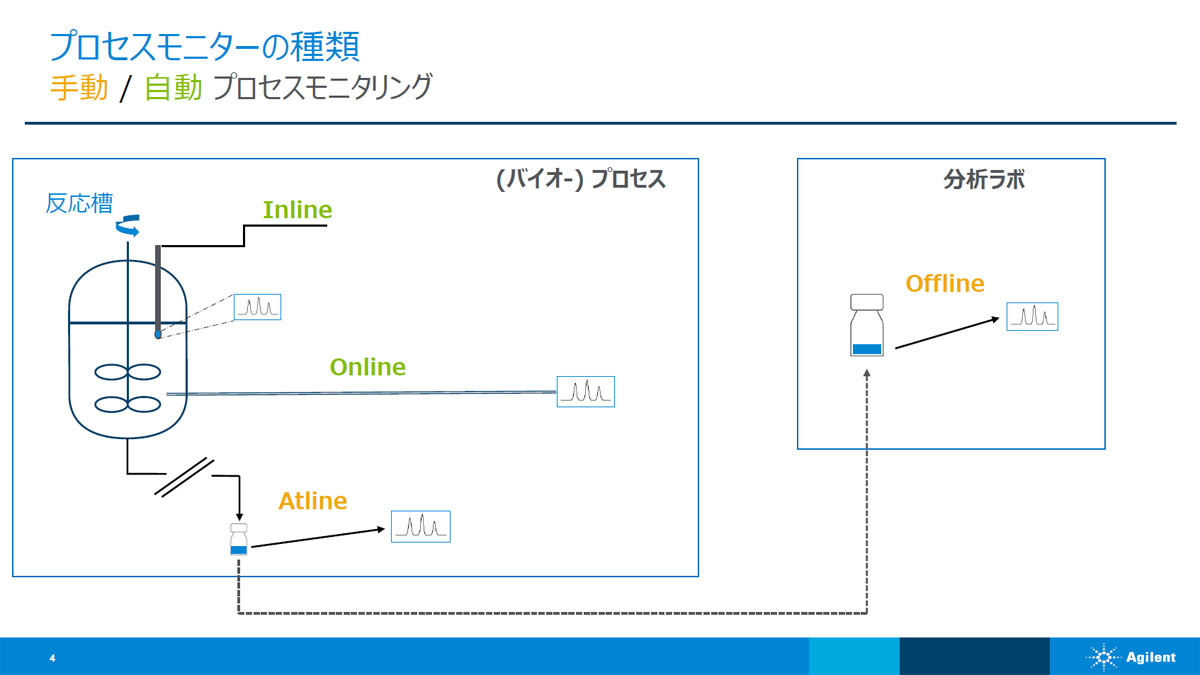 プロセスモニターの種類
手動 / 自動 プロセスモニタリング

(バイオ-) プロセス

反応槽

Inline

Online

Atline

分析ラボ

Offline

4

Agilent